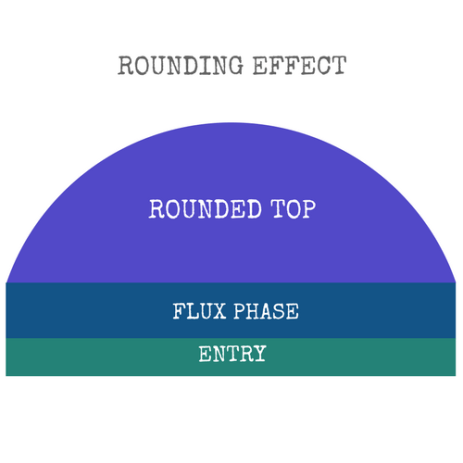 ROUNDING EFFECT

ROUNDED TOP

FLUX PHASE

ENTRY